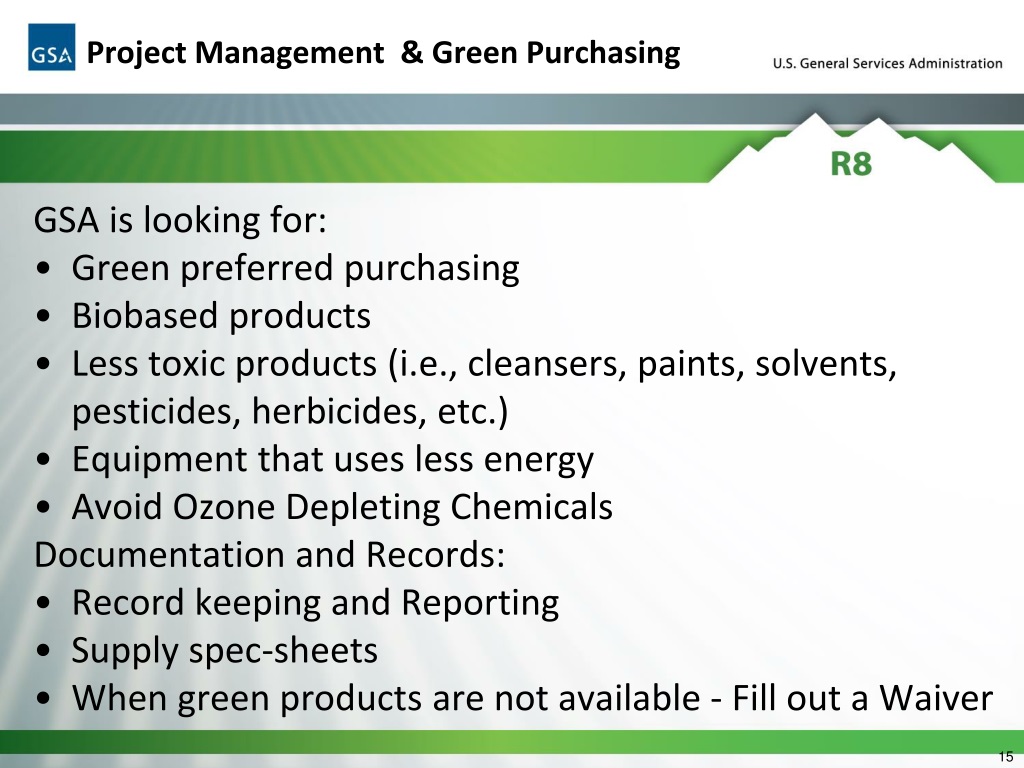 GSA Project Management & Green Purchasing

U.S. General Services Administration

R8

GSA is looking for:
• Green preferred purchasing
• Biobased products
• Less toxic products (i.e., cleansers, paints, solvents, pesticides, herbicides, etc.)
• Equipment that uses less energy
• Avoid Ozone Depleting Chemicals
Documentation and Records:
• Record keeping and Reporting
• Supply spec-sheets
• When green products are not available - Fill out a Waiver

15